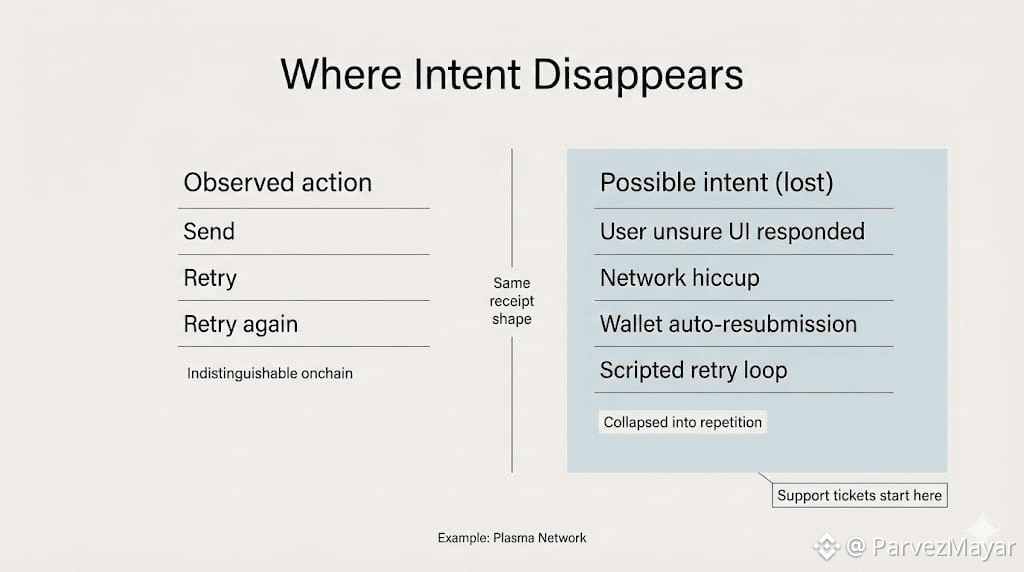 Where Intent Disappears

Observed action
Send
Retry
Retry again
Indistinguishable onchain

Same receipt shape

Possible intent (lost)
User unsure UI responded
Network hiccup
Wallet auto-resubmission
Scripted retry loop
Collapsed into repetition

Support tickets start here

Example: Plasma Network

@ ParvezMayar